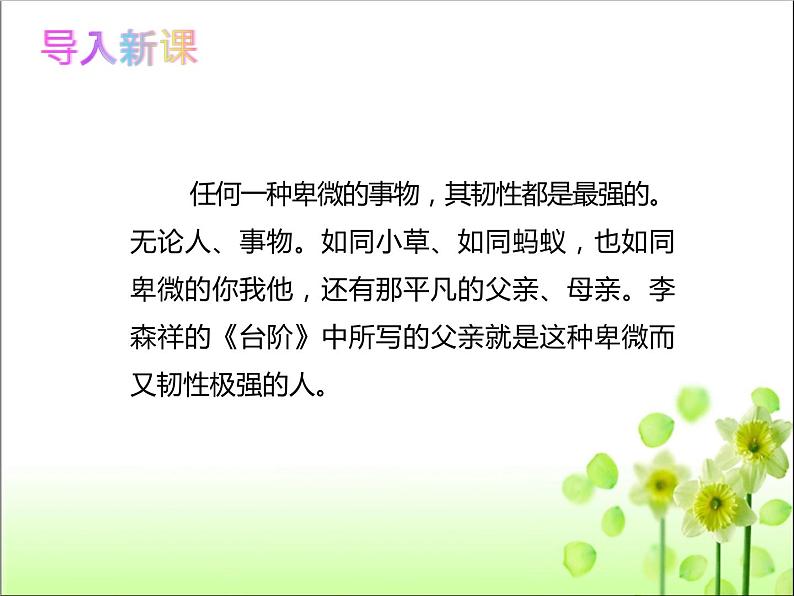 导入新课

任何一种卑微的事物，其韧性都是最强的。无论人、事物。如同小草、如同蚂蚁，也如同卑微的你我他，还有那平凡的父亲、母亲。李森祥的《台阶》中所写的父亲就是这种卑微而又韧性极强的人。